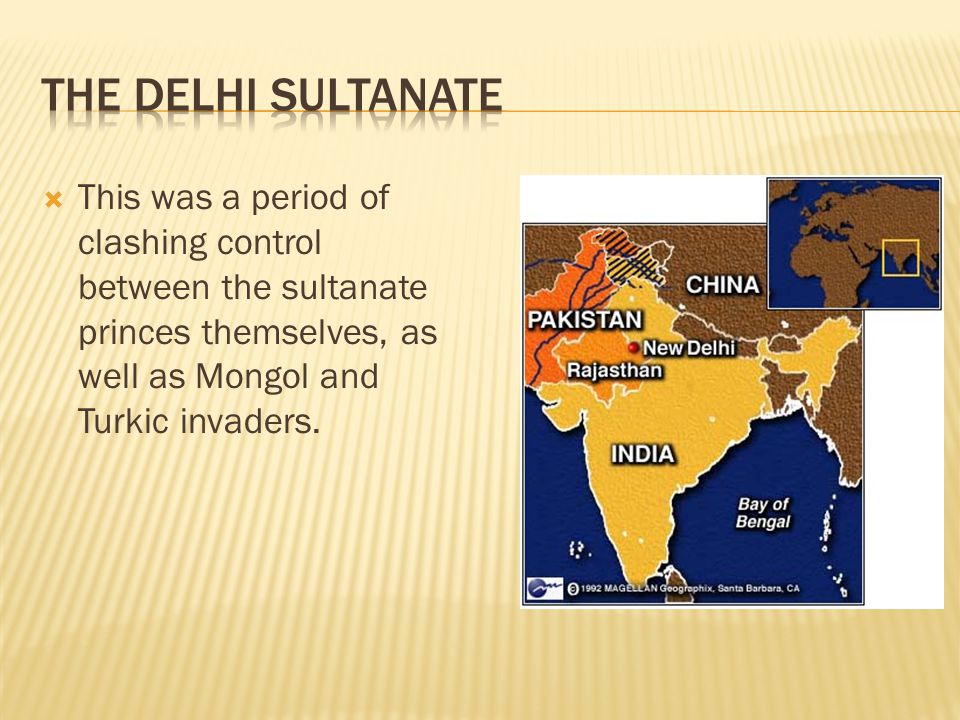 THE DELHI SULTANATE

This was a period of clashing control between the sultanate princes themselves, as well as Mongol and Turkic invaders.

CHINA
PAKISTAN
New Delhi
Rajasthan
INDIA
Bay of Bengal
©1992 MAGELLAN Geographix, Santa Barbara, CA